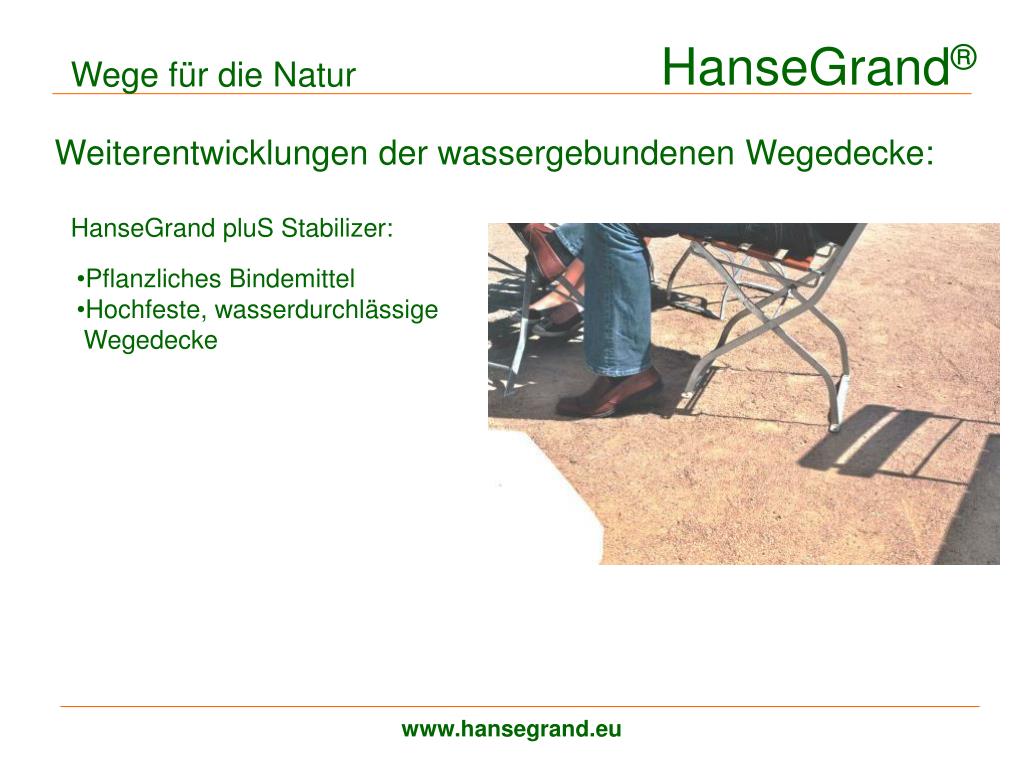 Wege für die Natur

HanseGrand®

Weiterentwicklungen der wassergebundenen Wegedecke:

HanseGrand pluS Stabilizer:

•Pflanzliches Bindemittel
•Hochfeste, wasserdurchlässige Wegedecke

www.hansegrand.eu